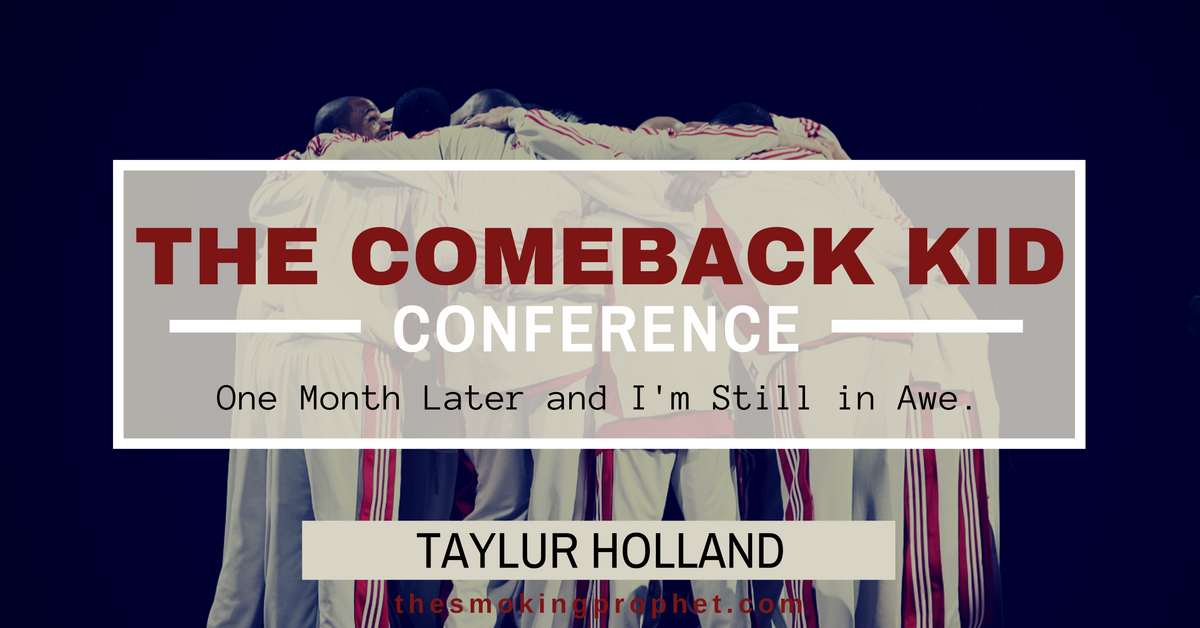 THE COMEBACK KID

CONFERENCE

One Month Later and I'm Still in Awe.

TAYLUR HOLLAND

thesmokingprophet.com